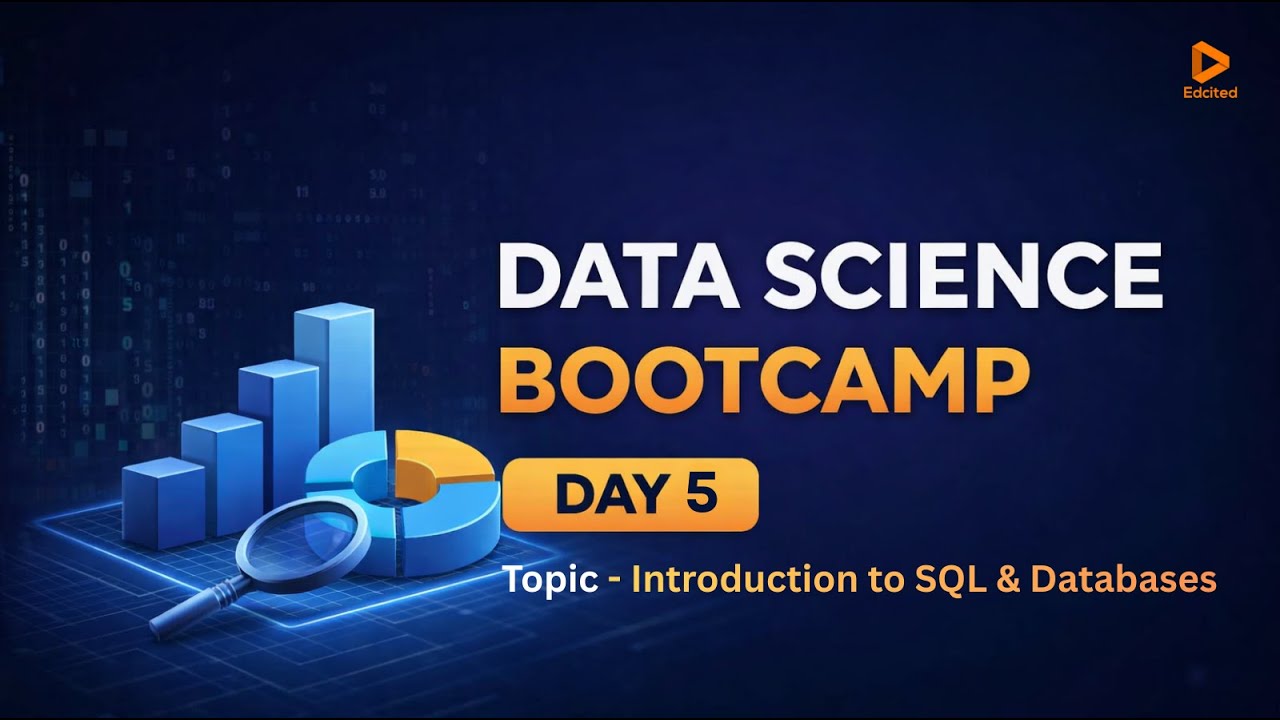 Edcited

DATA SCIENCE BOOTCAMP

DAY 5

Topic - Introduction to SQL & Databases